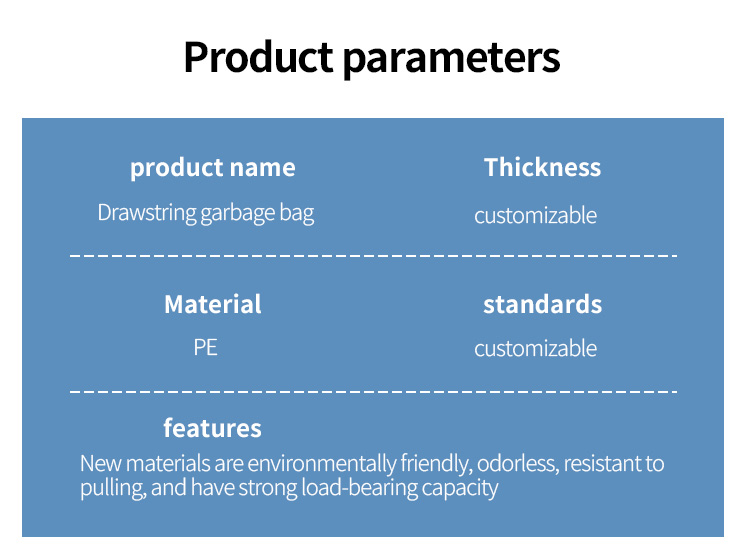 Product parameters

product name
Drawstring garbage bag

Thickness
customizable

Material
PE

standards
customizable

features
New materials are environmentally friendly, odorless, resistant to pulling, and have strong load-bearing capacity